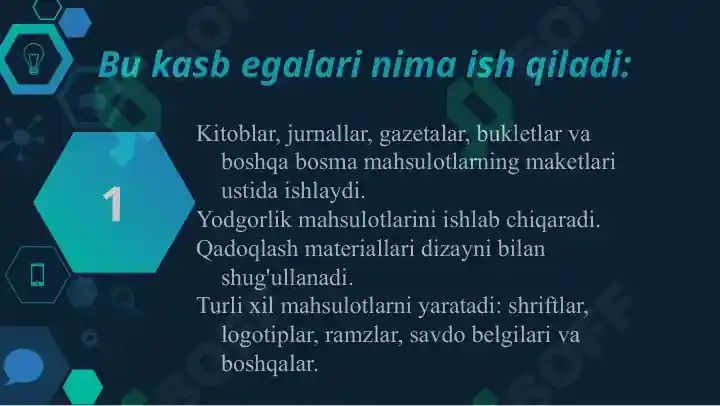 Bu kasb egalari nima ish qiladi:

1

Kitoblar, jurnallar, gazetalar, bukletlar va boshqa bosma mahsulotlarning maketlari ustida ishlaydi.
Yodgorlik mahsulotlarini ishlab chiqaradi.
Qadoqlash materiallari dizayni bilan shug'ullanadi.
Turli xil mahsulotlarni yaratadi: shriftlar, logotiplar, ramzlar, savdo belgilari va boshqalar.